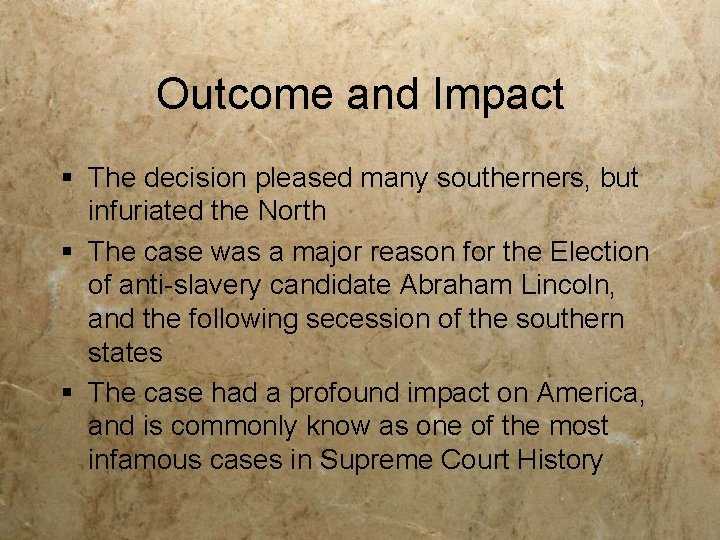 Outcome and Impact

▪ The decision pleased many southerners, but infuriated the North

▪ The case was a major reason for the Election of anti-slavery candidate Abraham Lincoln, and the following secession of the southern states

▪ The case had a profound impact on America, and is commonly know as one of the most infamous cases in Supreme Court History